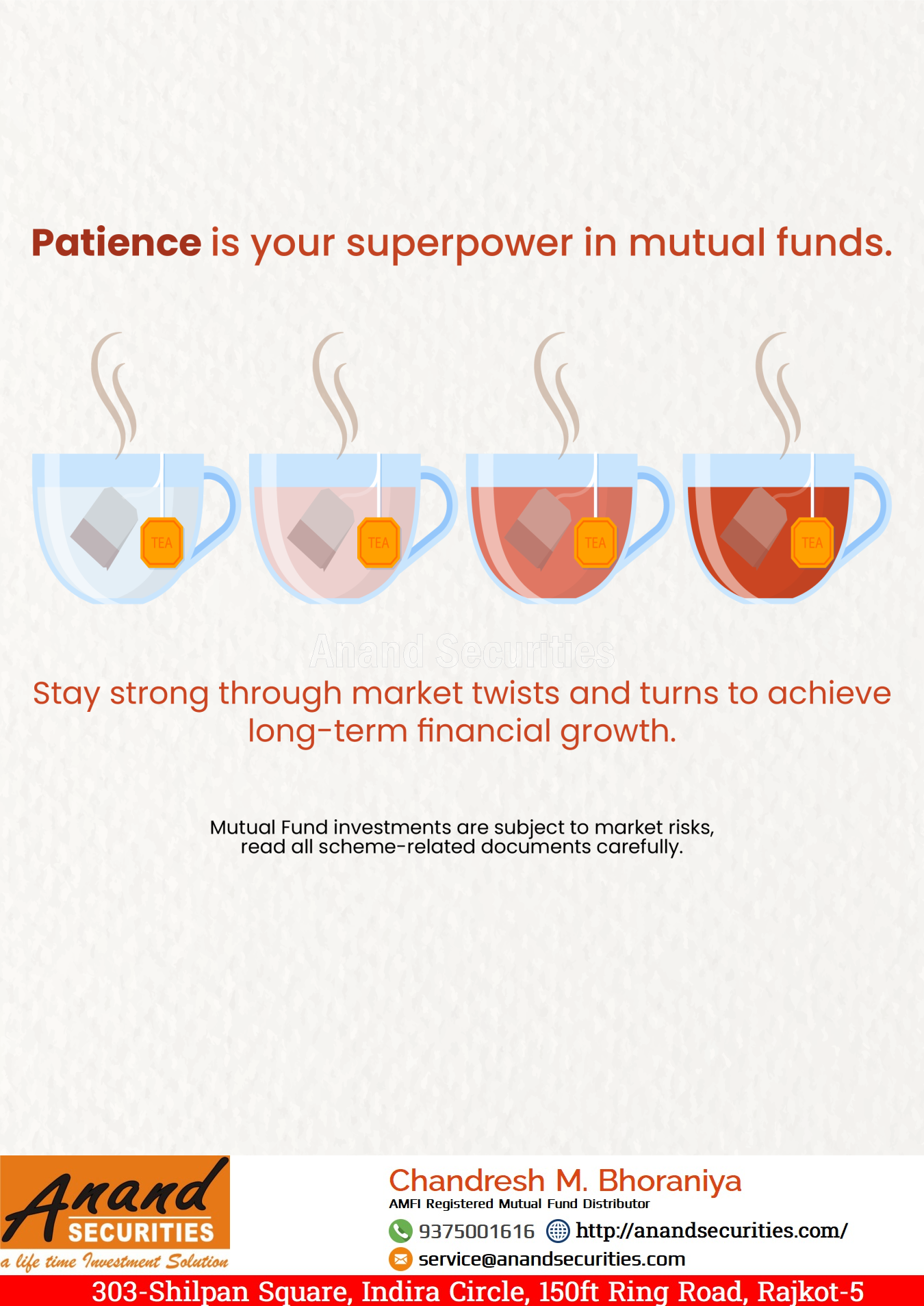 Patience is your superpower in mutual funds.

TEA TEA TEA TEA

Anand Securities

Stay strong through market twists and turns to achieve long-term financial growth.

Mutual Fund investments are subject to market risks, read all scheme-related documents carefully.

Anand SECURITIES
a life time Investment Solution

Chandresh M. Bhoraniya
AMFI Registered Mutual Fund Distributor
9375001616 http://anandsecurities.com/
service@anandsecurities.com

303-Shilpan Square, Indira Circle, 150ft Ring Road, Rajkot-5